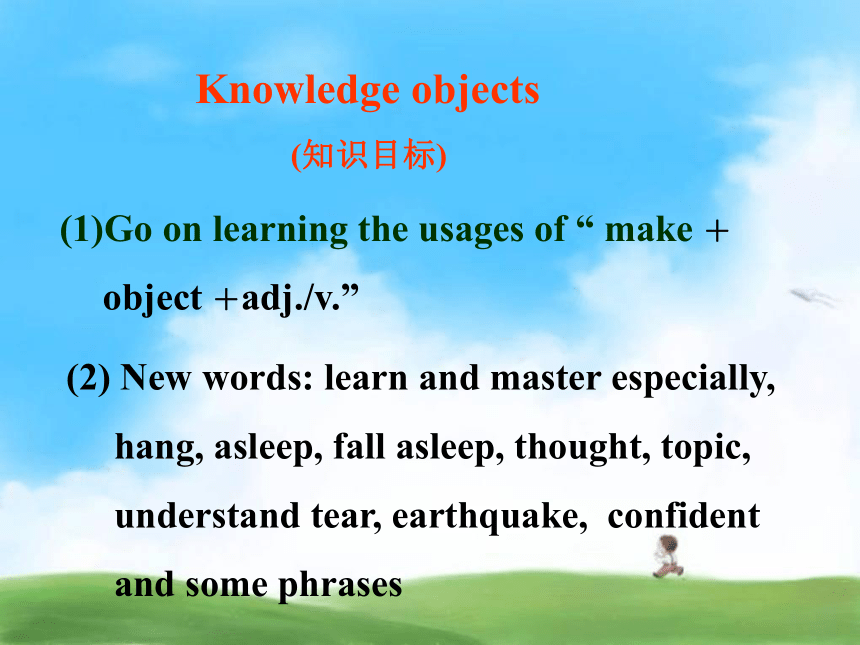 Knowledge objects

(知识目标)

(1)Go on learning the usages of “ make + object +adj./v.”

(2) New words: learn and master especially, hang, asleep, fall asleep, thought, topic, understand tear, earthquake, confident and some phrases